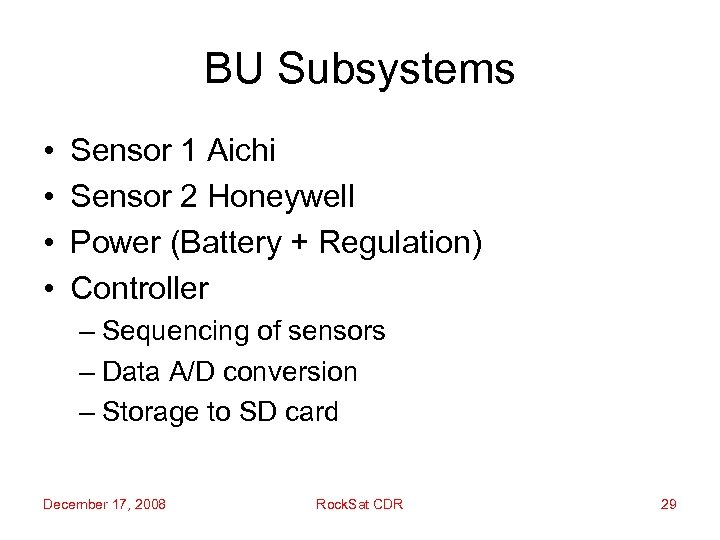 BU Subsystems

• Sensor 1 Aichi
• Sensor 2 Honeywell
• Power (Battery + Regulation)
• Controller
– Sequencing of sensors
– Data A/D conversion
– Storage to SD card

December 17, 2008 RockSat CDR 29